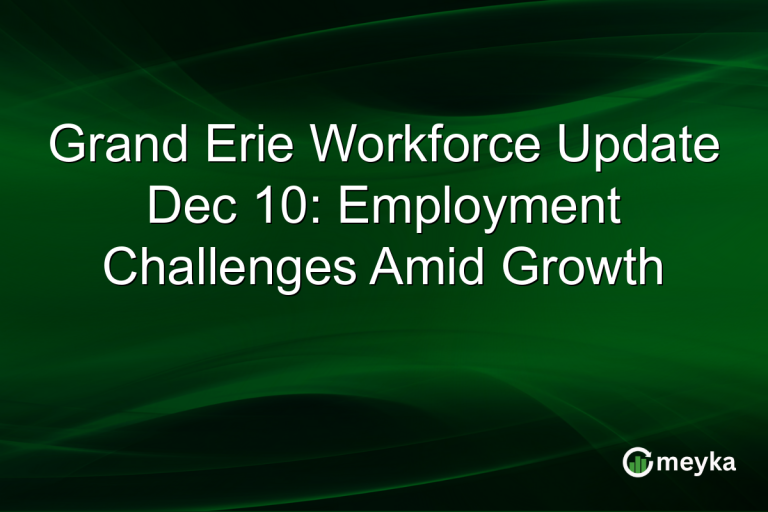 Grand Erie Workforce Update Dec 10: Employment Challenges Amid Growth

meyka